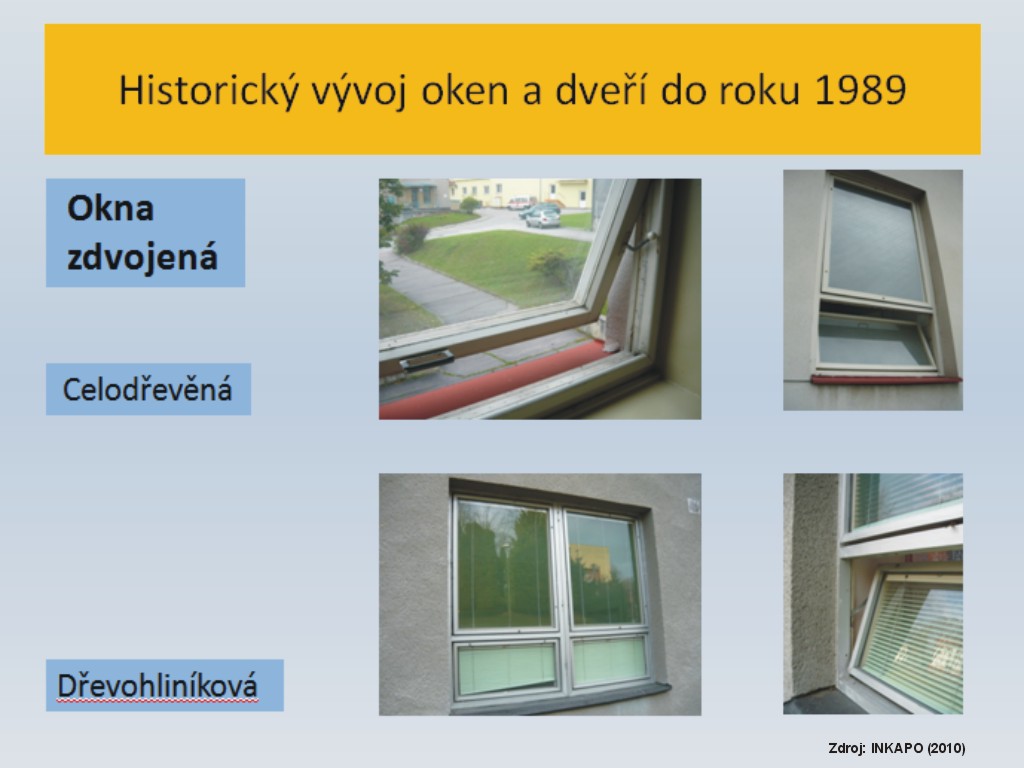 Historický vývoj oken a dveří do roku 1989

Okna zdvojená

Celodřevěná

Dřevohliníková

Zdroj: INKAPO (2010)